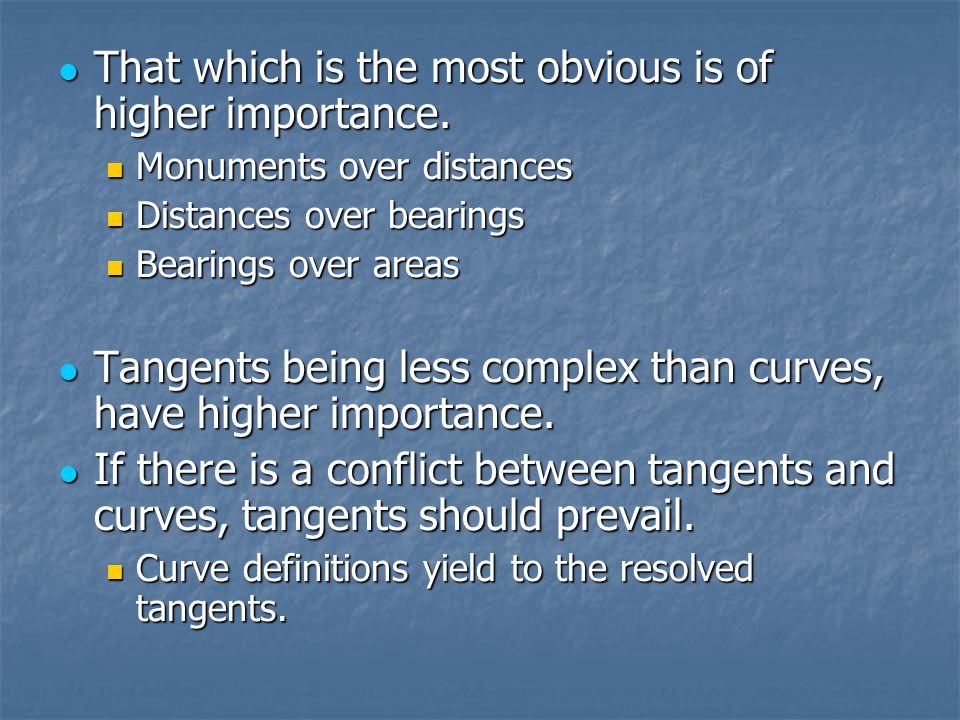 - That which is the most obvious is of higher importance.
  - Monuments over distances
  - Distances over bearings
  - Bearings over areas

- Tangents being less complex than curves, have higher importance.
- If there is a conflict between tangents and curves, tangents should prevail.
  - Curve definitions yield to the resolved tangents.